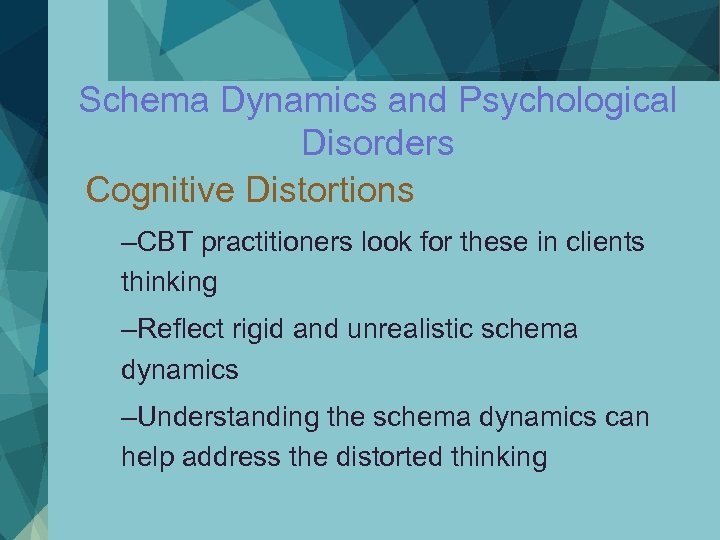 Schema Dynamics and Psychological Disorders

Cognitive Distortions

–CBT practitioners look for these in clients thinking

–Reflect rigid and unrealistic schema dynamics

–Understanding the schema dynamics can help address the distorted thinking